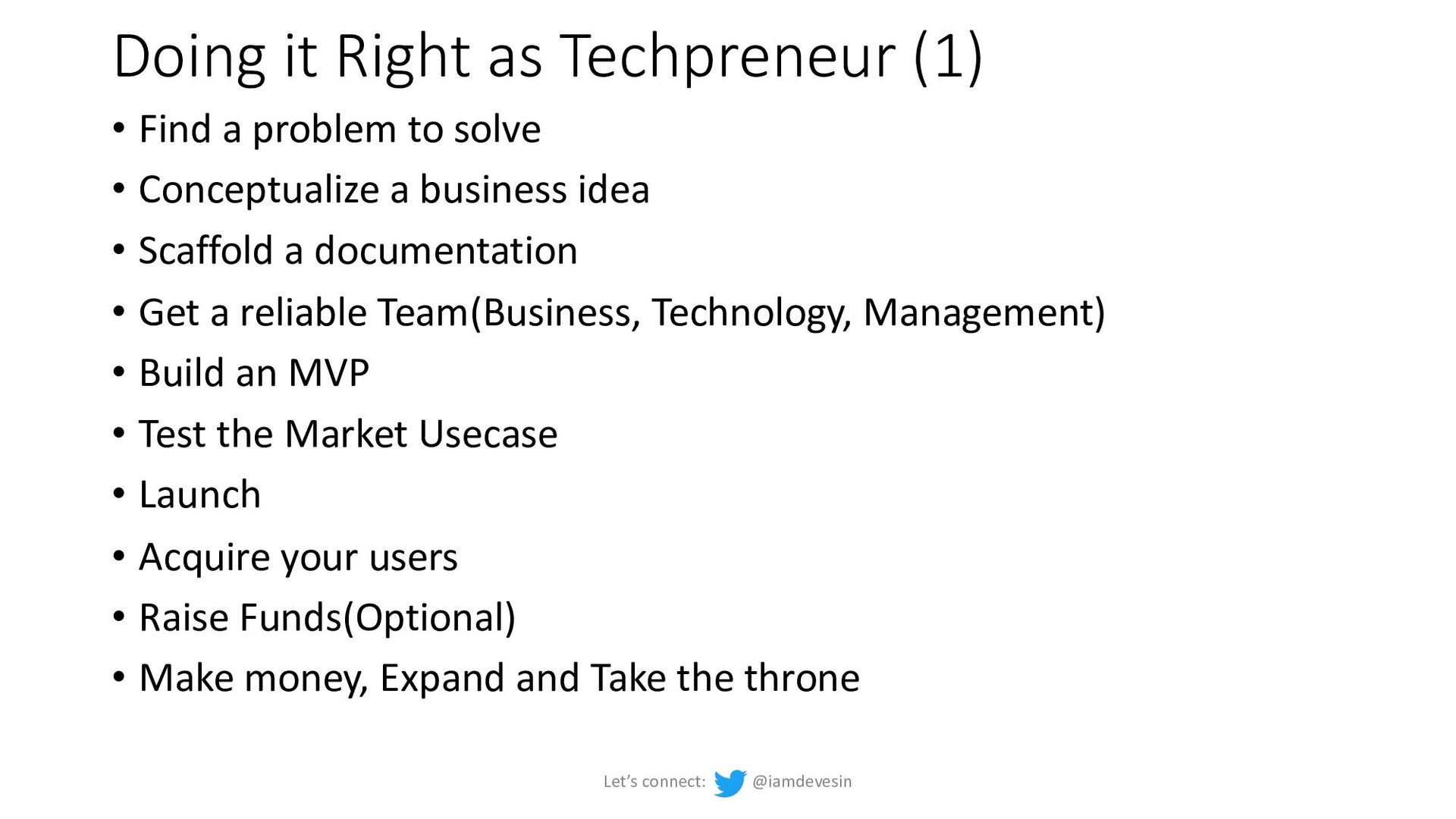 Doing it Right as Techpreneur (1)

• Find a problem to solve
• Conceptualize a business idea
• Scaffold a documentation
• Get a reliable Team(Business, Technology, Management)
• Build an MVP
• Test the Market Usecase
• Launch
• Acquire your users
• Raise Funds(Optional)
• Make money, Expand and Take the throne

Let's connect: @iamdevesin